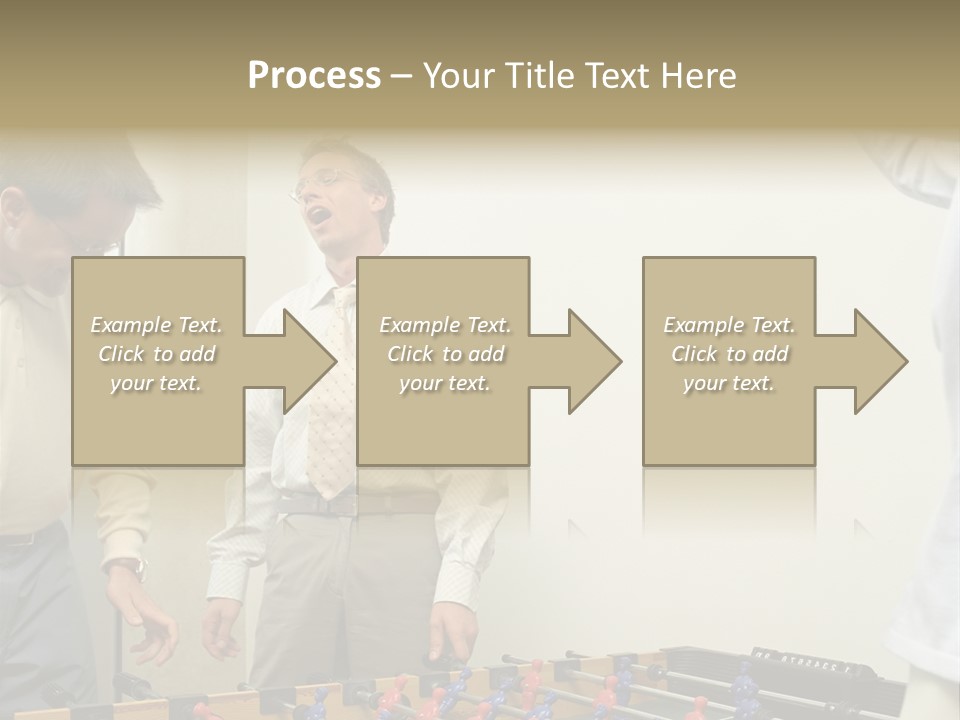 Process – Your Title Text Here

Example Text. Click to add your text.

Example Text. Click to add your text.

Example Text. Click to add your text.